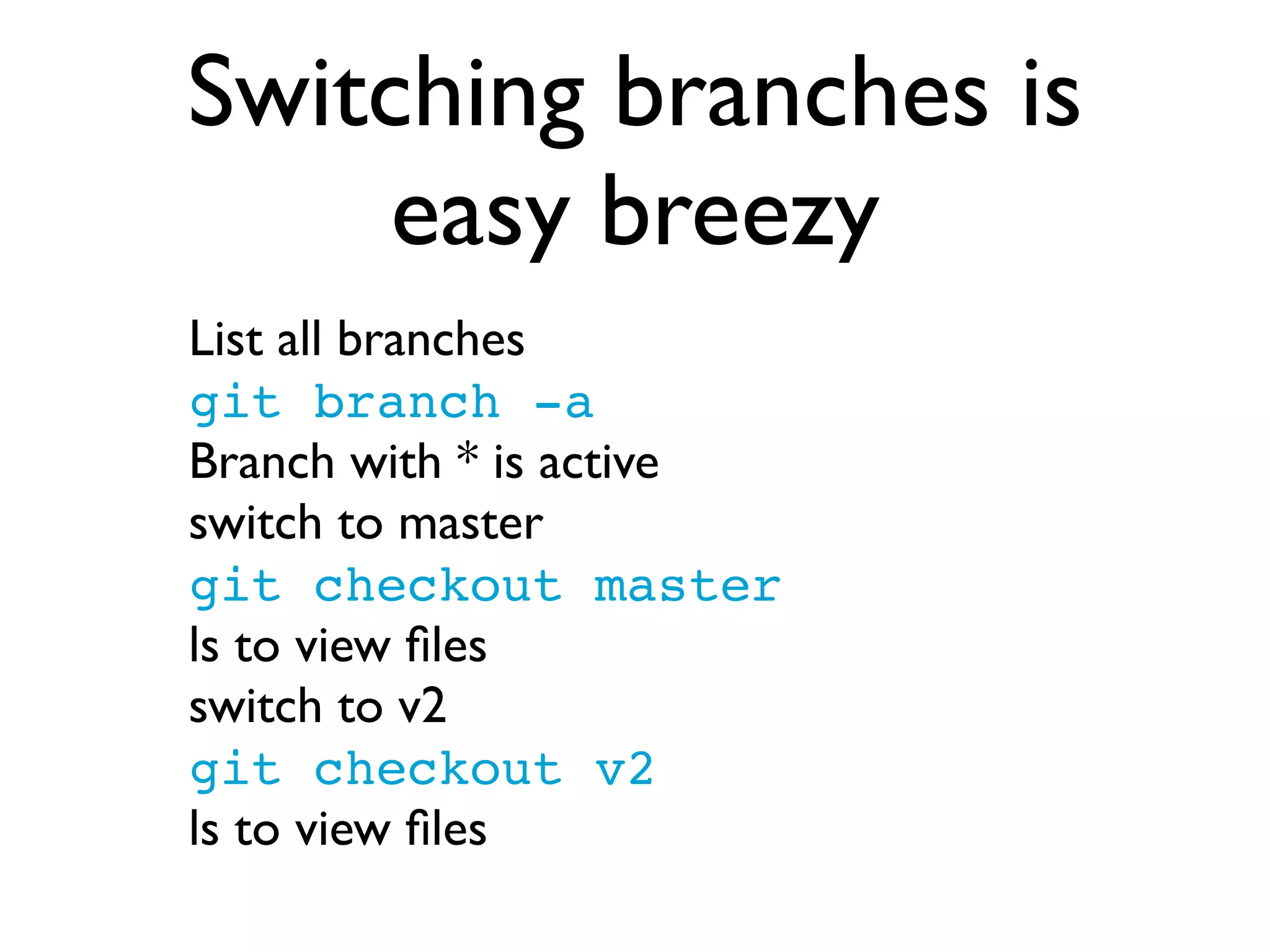 Switching branches is easy breezy

List all branches
git branch -a
Branch with * is active
switch to master
git checkout master
ls to view files
switch to v2
git checkout v2
ls to view files